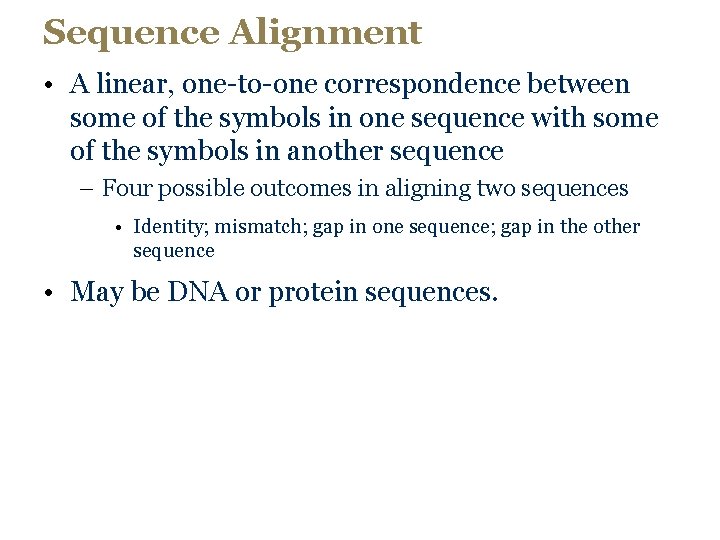 Sequence Alignment

• A linear, one-to-one correspondence between some of the symbols in one sequence with some of the symbols in another sequence

– Four possible outcomes in aligning two sequences

• Identity; mismatch; gap in one sequence; gap in the other sequence

• May be DNA or protein sequences.